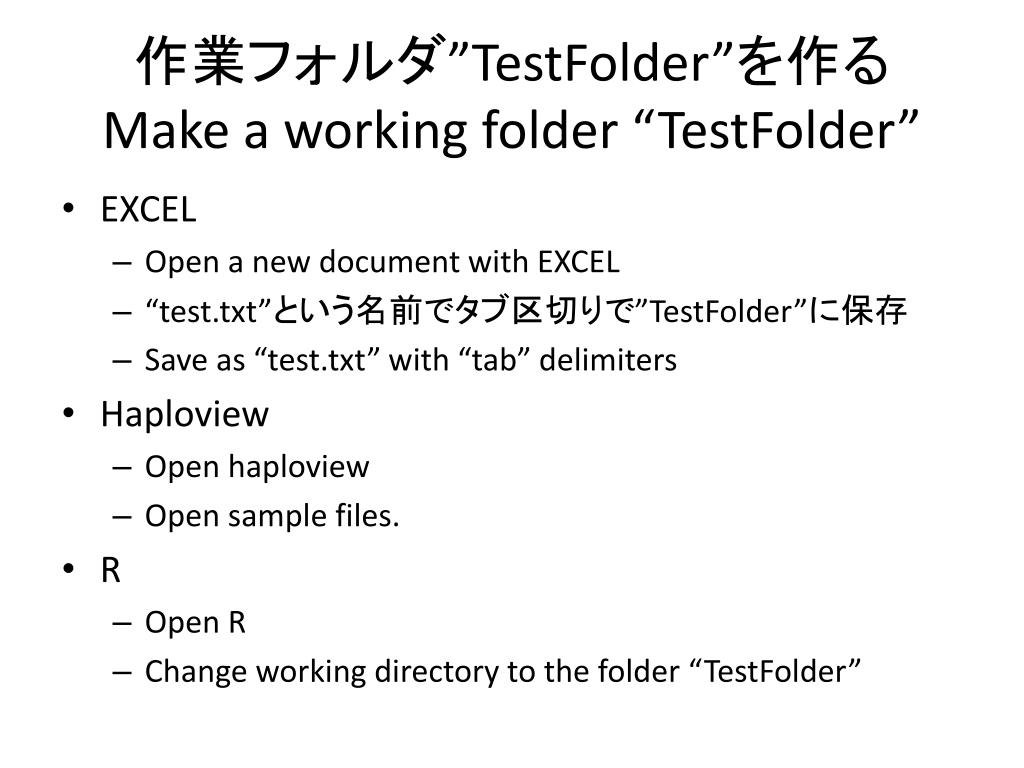 作業フォルダ”TestFolder”を作る
Make a working folder “TestFolder”

• EXCEL
– Open a new document with EXCEL
– “test.txt”という名前でタブ区切りで”TestFolder”に保存
– Save as “test.txt” with “tab” delimiters
• Haploview
– Open haploview
– Open sample files.
• R
– Open R
– Change working directory to the folder “TestFolder”